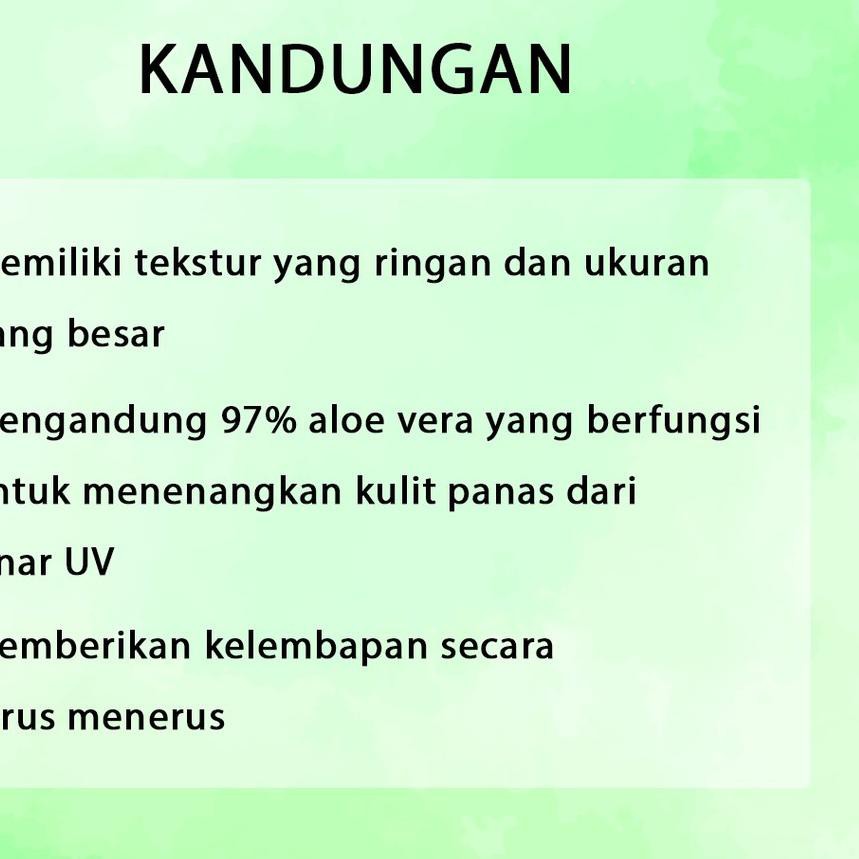 KANDUNGAN

emiliki tekstur yang ringan dan ukuran ang besar

engandung 97% aloe vera yang berfungsi ntuk menenangkan kulit panas dari nar UV

emberikan kelembapan secara rus menerus